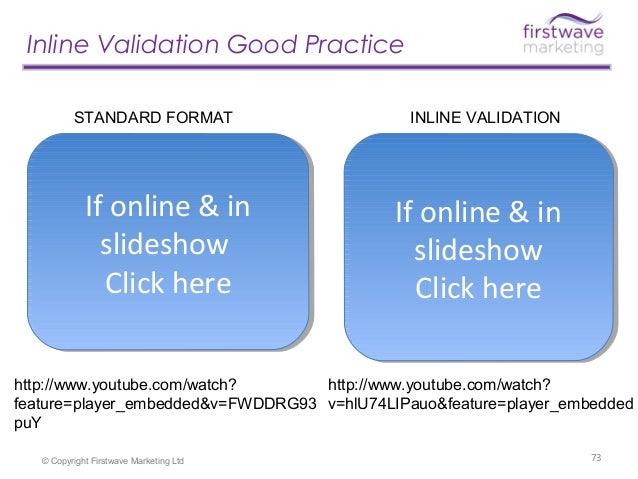 Inline Validation Good Practice

firstwave marketing

STANDARD FORMAT

If online & in slideshow Click here

http://www.youtube.com/watch?feature=player_embedded&v=FWDDRG93puY

INLINE VALIDATION

If online & in slideshow Click here

http://www.youtube.com/watch?v=hlU74LIPauo&feature=player_embedded

© Copyright Firstwave Marketing Ltd

73